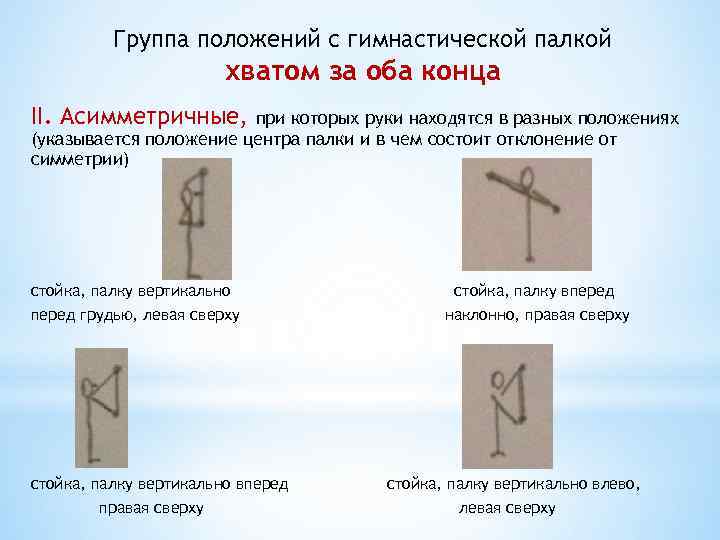 Группа положений с гимнастической палкой
хватом за оба конца

II. Асимметричные, при которых руки находятся в разных положениях (указывается положение центра палки и в чем состоит отклонение от симметрии)

стойка, палку вертикально перед грудью, левая сверху

стойка, палку вперед наклонно, правая сверху

стойка, палку вертикально вперед правая сверху

стойка, палку вертикально влево, левая сверху